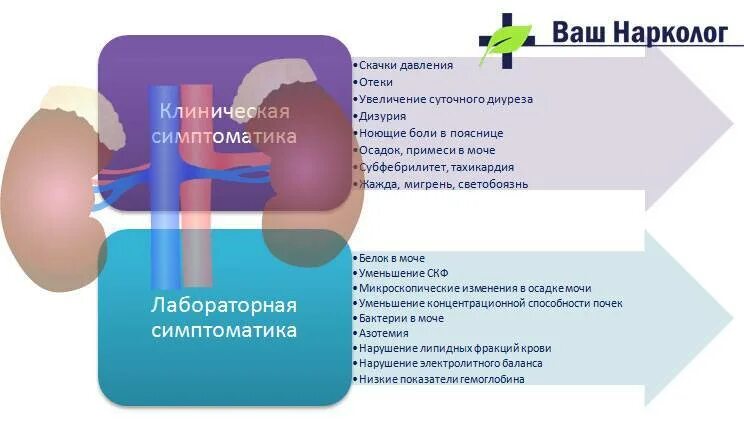 Ваш Нарколог

Клиническая симптоматика

•Скачки давления
•Отеки
•Увеличение суточного диуреза
•Дизурия
•Ноющие боли в пояснице
•Осадок, примеси в моче
•Субфебрилитет, тахикардия
•Жажда, мигрень, светобоязнь

Лабораторная симптоматика

•Белок в моче
•Уменьшение СКФ
•Микроскопические изменения в осадке мочи
•Уменьшение концентрационной способности почек
•Бактерии в моче
•Азотемия
•Нарушение липидных фракций крови
•Нарушение электролитного баланса
•Низкие показатели гемоглобина